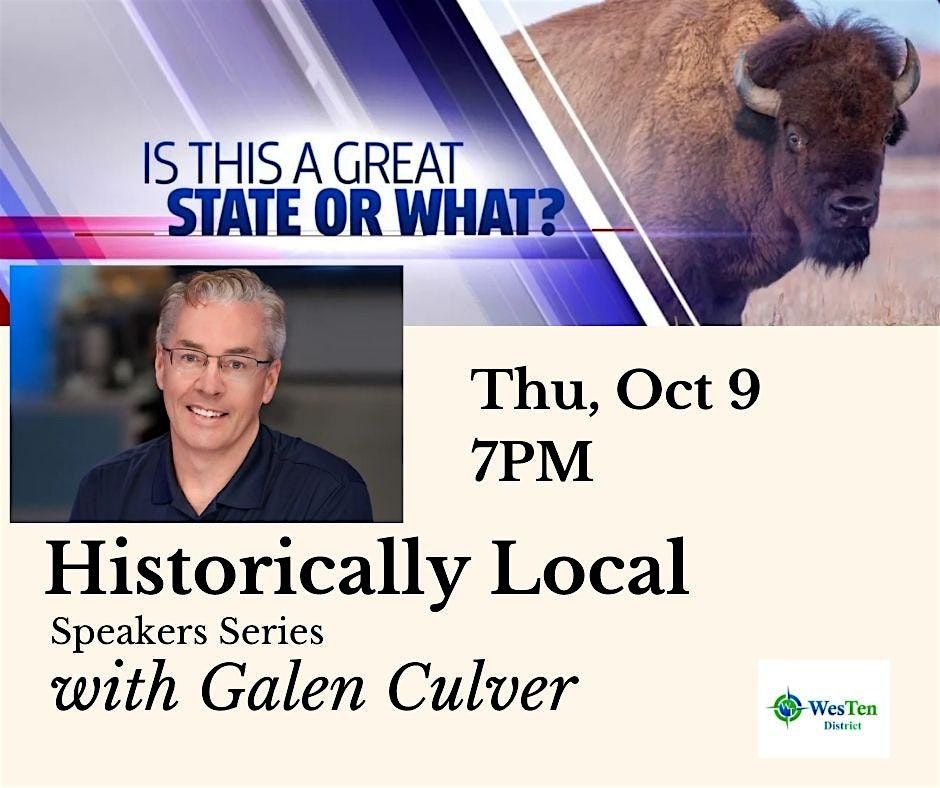 IS THIS A GREAT
STATE OR WHAT?

Thu, Oct 9
7PM

Historically Local
Speakers Series
with Galen Culver

WesTen
District